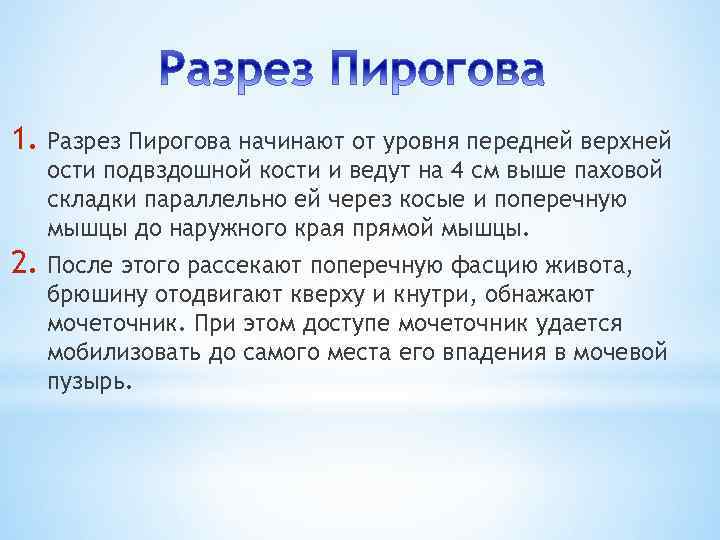 Разрез Пирогова

1. Разрез Пирогова начинают от уровня передней верхней ости подвздошной кости и ведут на 4 см выше паховой складки параллельно ей через косые и поперечную мышцы до наружного края прямой мышцы.

2. После этого рассекают поперечную фасцию живота, брюшину отодвигают кверху и кнутри, обнажают мочеточник. При этом доступе мочеточник удается мобилизовать до самого места его впадения в мочевой пузырь.